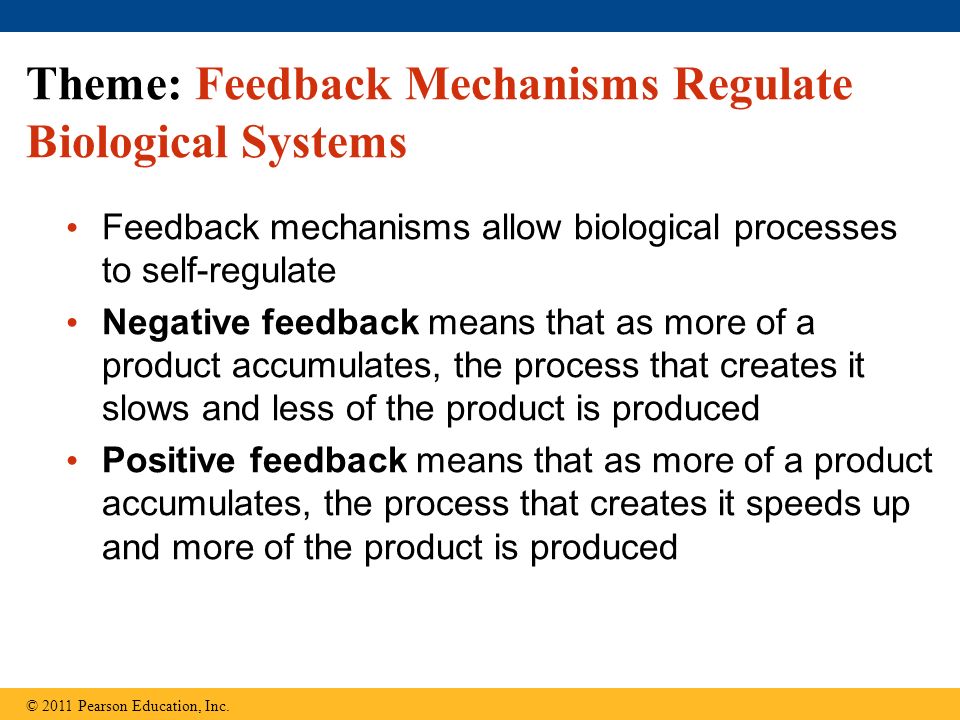 Theme: Feedback Mechanisms Regulate Biological Systems

• Feedback mechanisms allow biological processes to self-regulate

• Negative feedback means that as more of a product accumulates, the process that creates it slows and less of the product is produced

• Positive feedback means that as more of a product accumulates, the process that creates it speeds up and more of the product is produced

© 2011 Pearson Education, Inc.